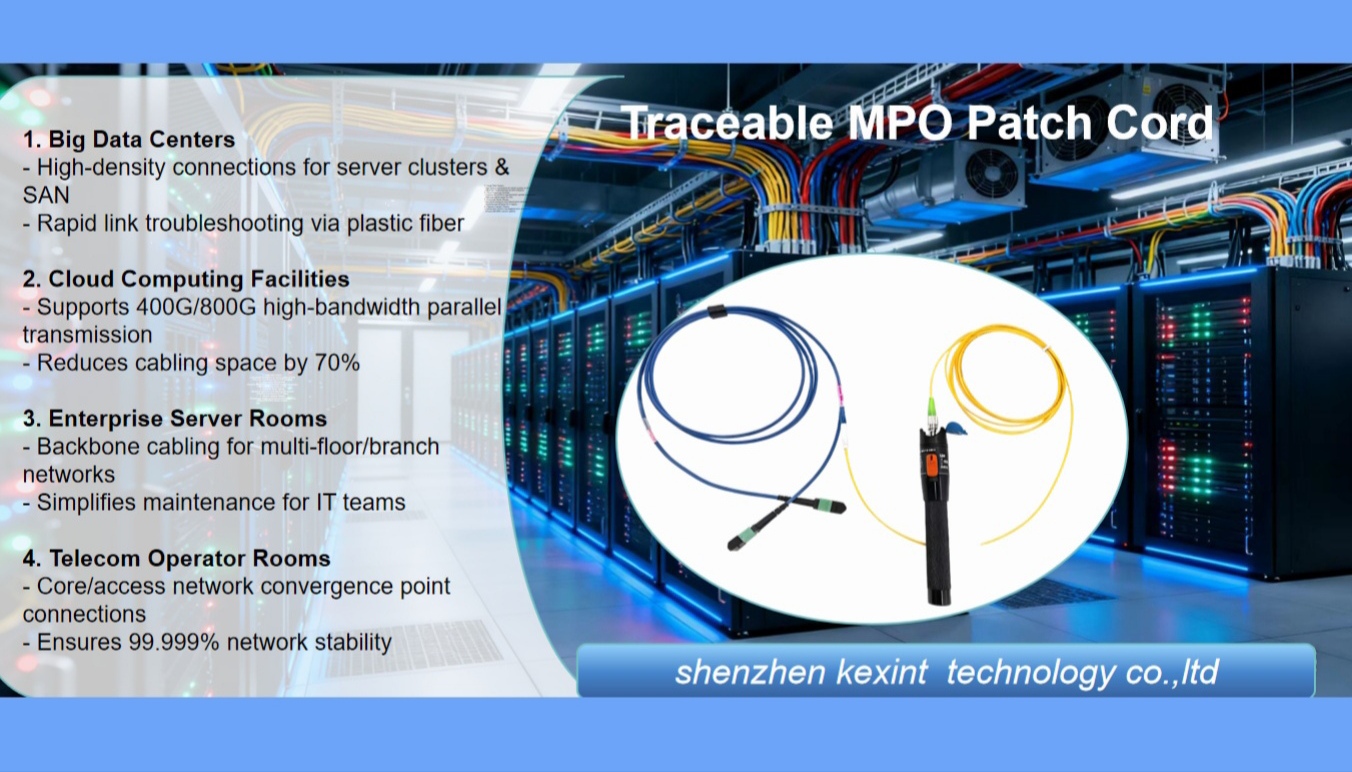 1. Big Data Centers
- High-density connections for server clusters & SAN
- Rapid link troubleshooting via plastic fiber

2. Cloud Computing Facilities
- Supports 400G/800G high-bandwidth parallel transmission
- Reduces cabling space by 70%

3. Enterprise Server Rooms
- Backbone cabling for multi-floor/branch networks
- Simplifies maintenance for IT teams

4. Telecom Operator Rooms
- Core/access network convergence point connections
- Ensures 99.999% network stability

Traceable MPO Patch Cord

shenzhen kexint technology co.,ltd